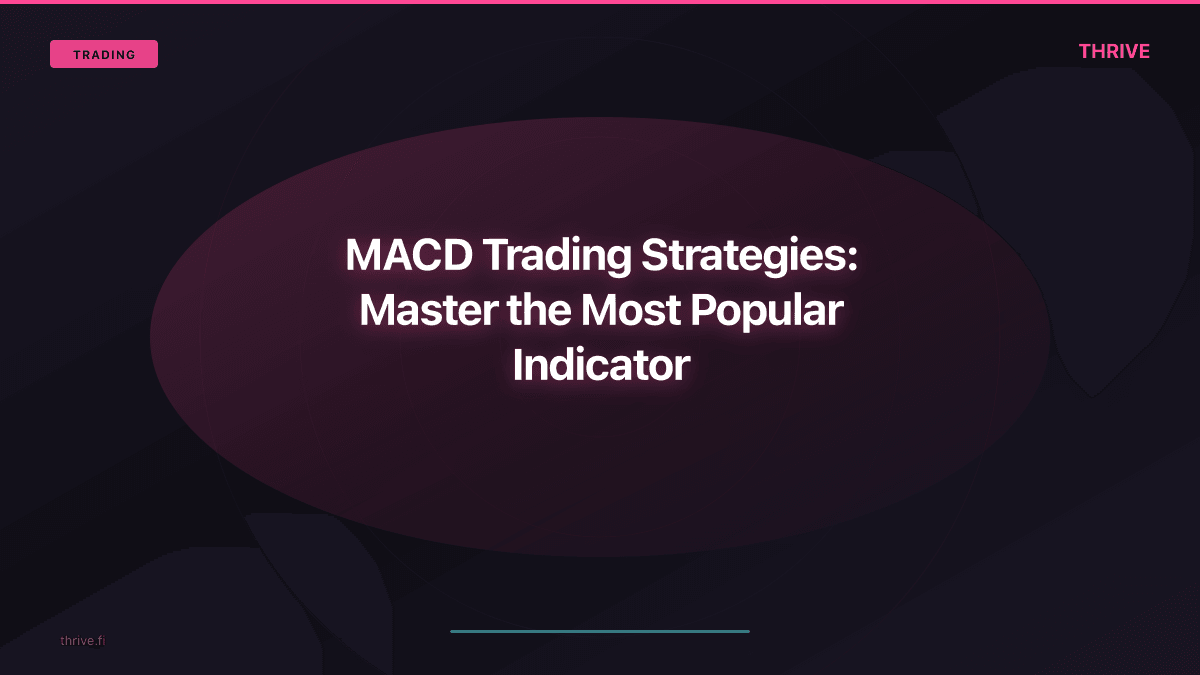 TRADING

THRIVE

MACD Trading Strategies: Master the Most Popular Indicator

thrive.fi